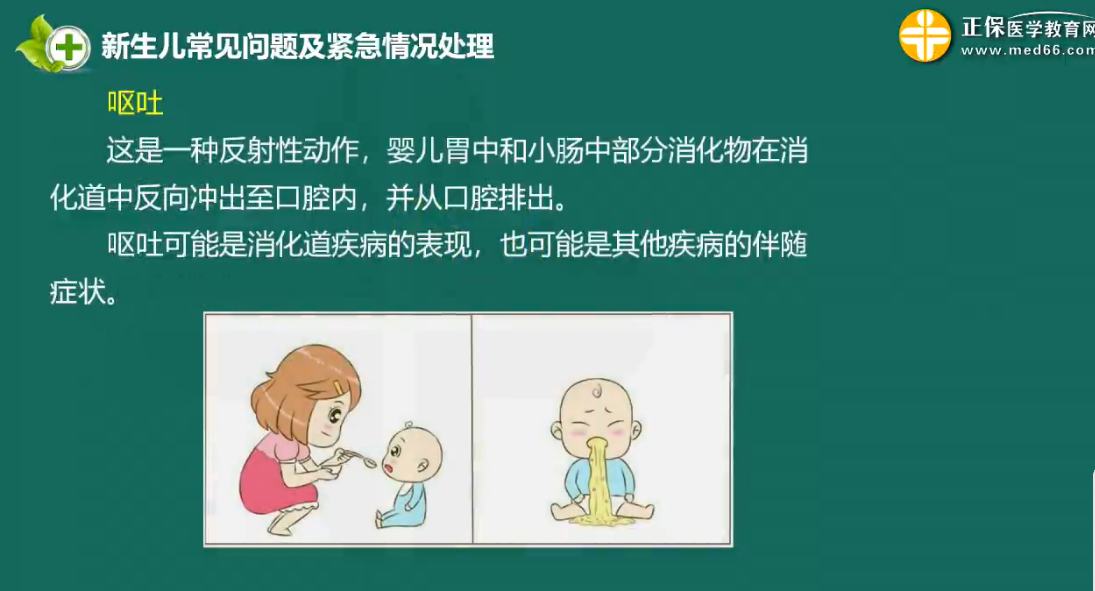 新生儿常见问题及紧急情况处理

正保医学教育网
www.med66.com

呕吐

这是一种反射性动作，婴儿胃中和小肠中部分消化物在消化道中反向冲出至口腔内，并从口腔排出。

呕吐可能是消化道疾病的表现，也可能是其他疾病的伴随症状。